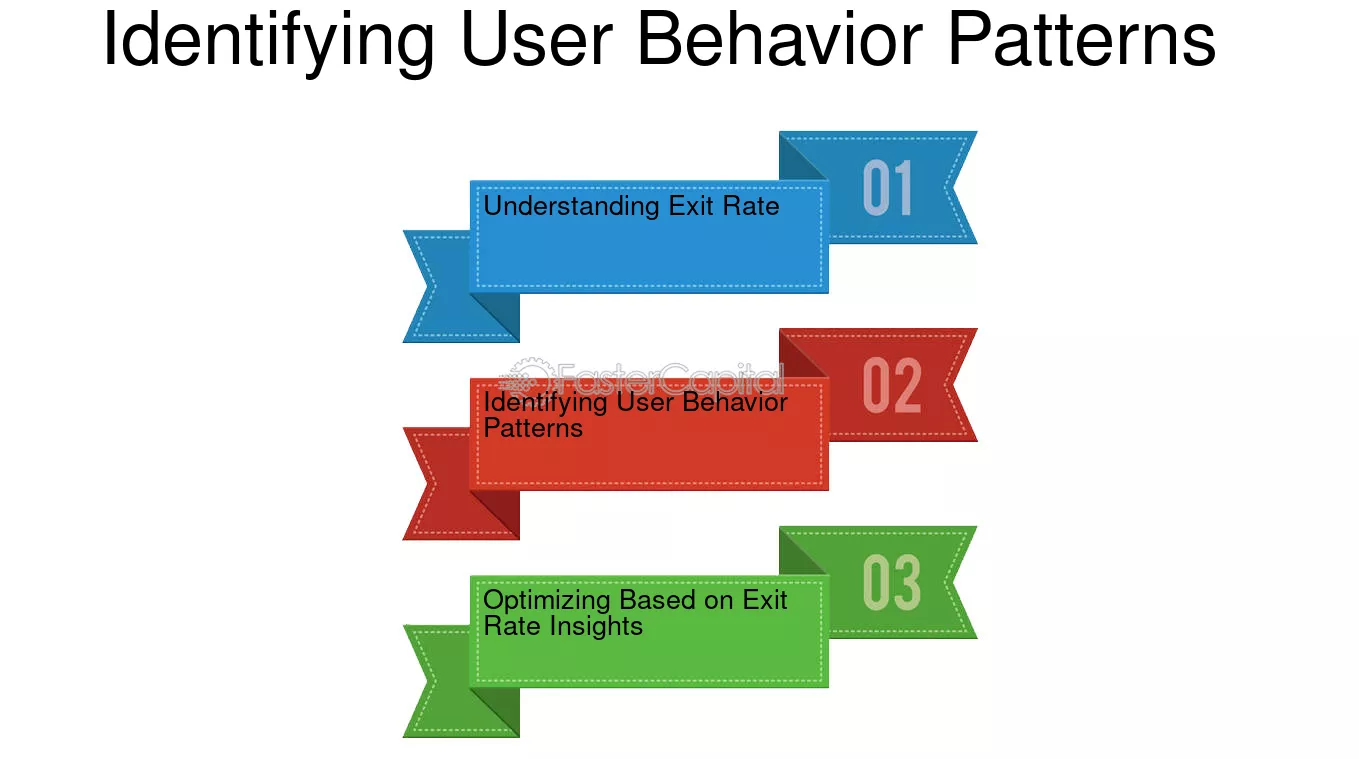 Identifying User Behavior Patterns

Understanding Exit Rate

01

Identifying User Behavior Patterns

02

Optimizing Based on Exit Rate Insights

03

FasterCapital